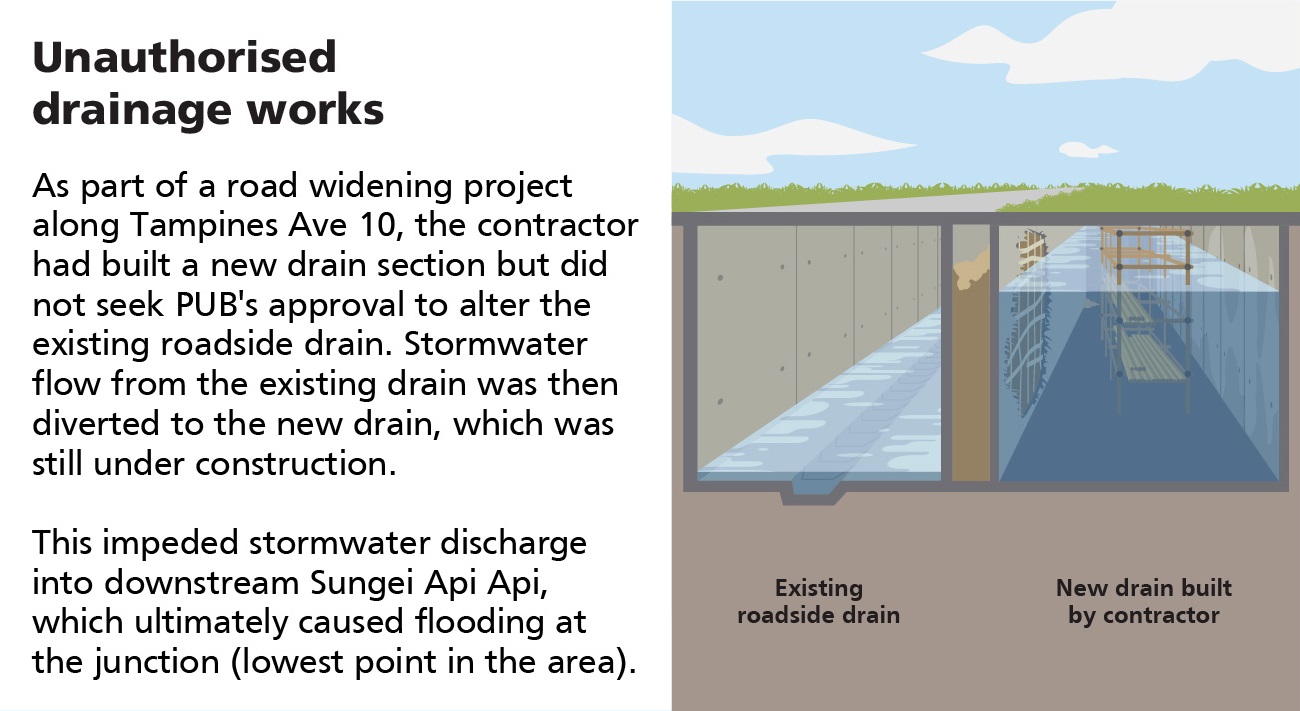 Unauthorised drainage works

As part of a road widening project along Tampines Ave 10, the contractor had built a new drain section but did not seek PUB's approval to alter the existing roadside drain. Stormwater flow from the existing drain was then diverted to the new drain, which was still under construction.

This impeded stormwater discharge into downstream Sungei Api Api, which ultimately caused flooding at the junction (lowest point in the area).

Existing roadside drain

New drain built by contractor